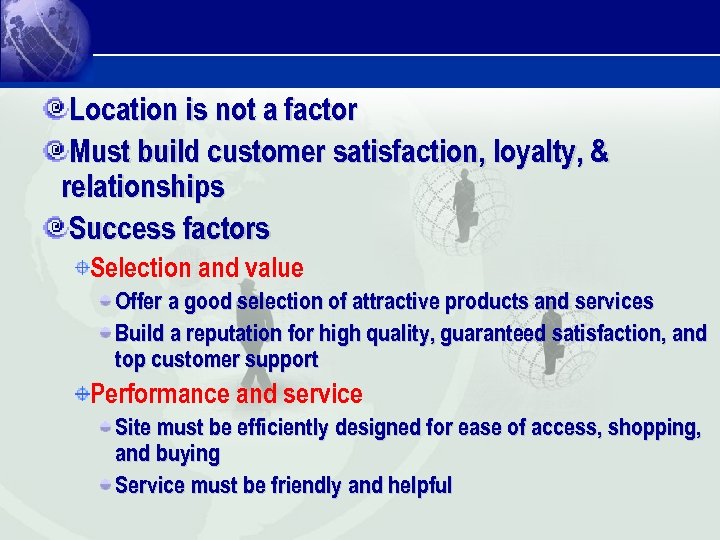 Location is not a factor

Must build customer satisfaction, loyalty, & relationships

Success factors

Selection and value

Offer a good selection of attractive products and services

Build a reputation for high quality, guaranteed satisfaction, and top customer support

Performance and service

Site must be efficiently designed for ease of access, shopping, and buying

Service must be friendly and helpful